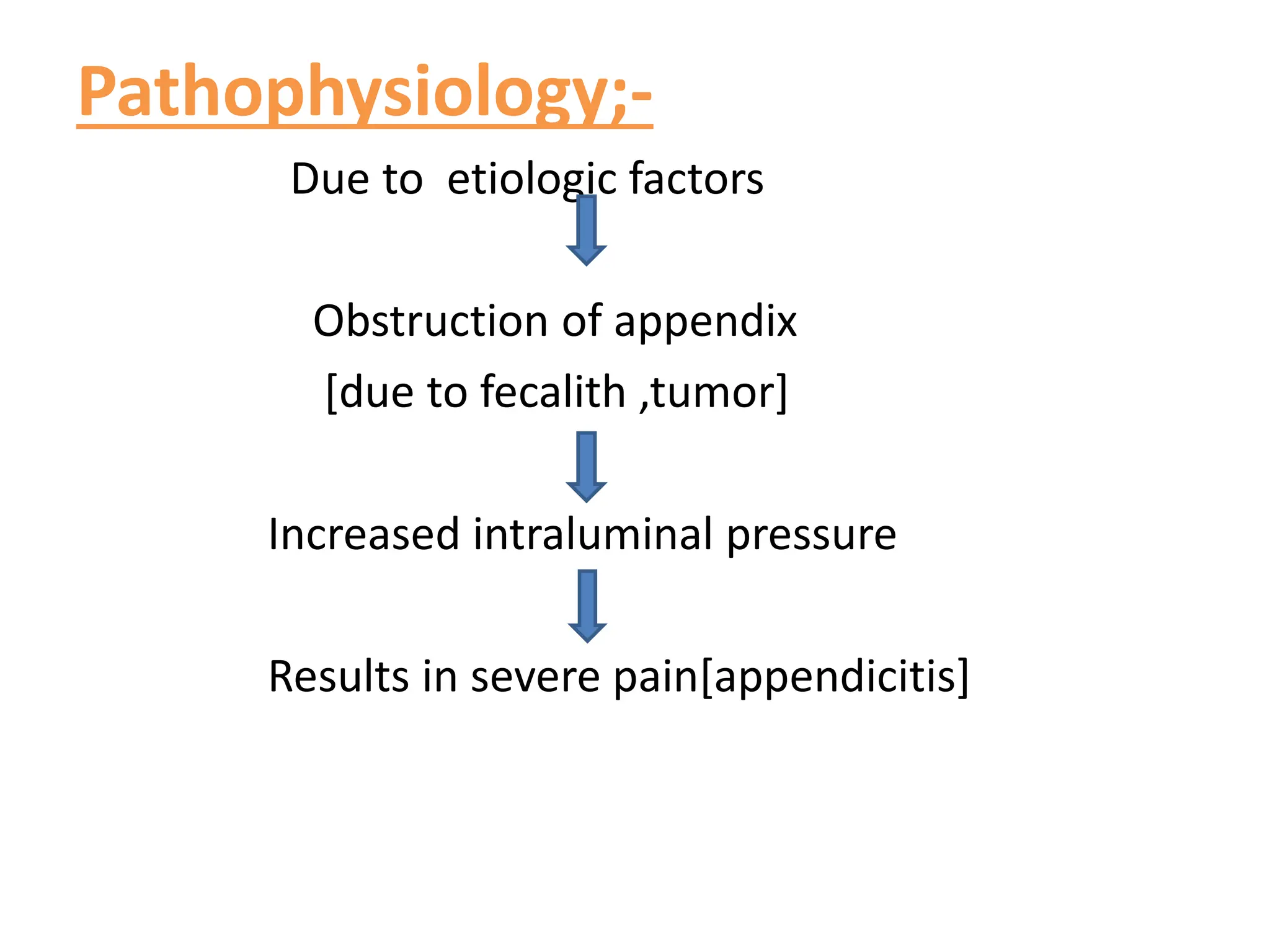 Pathophysiology;-

Due to etiologic factors

Obstruction of appendix
[due to fecalith ,tumor]

Increased intraluminal pressure

Results in severe pain[appendicitis]